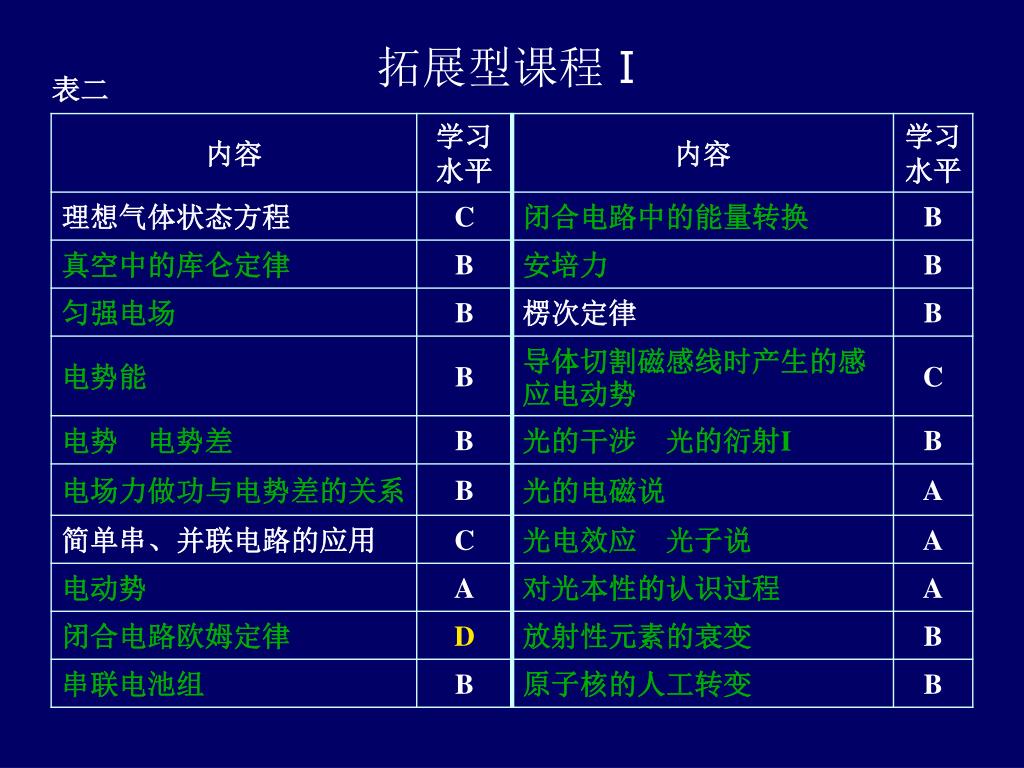 拓展型课程 I

表二

| 内容 | 学习水平 | 内容 | 学习水平 |
|---|---|---|---|
| 理想气体状态方程 | C | 闭合电路中的能量转换 | B |
| 真空中的库仑定律 | B | 安培力 | B |
| 匀强电场 | B | 楞次定律 | B |
| 电势能 | B | 导体切割磁感线时产生的感应电动势 | C |
| 电势　电势差 | B | 光的干涉　光的衍射I | B |
| 电场力做功与电势差的关系 | B | 光的电磁说 | A |
| 简单串、并联电路的应用 | C | 光电效应　光子说 | A |
| 电动势 | A | 对光本性的认识过程 | A |
| 闭合电路欧姆定律 | D | 放射性元素的衰变 | B |
| 串联电池组 | B | 原子核的人工转变 | B |